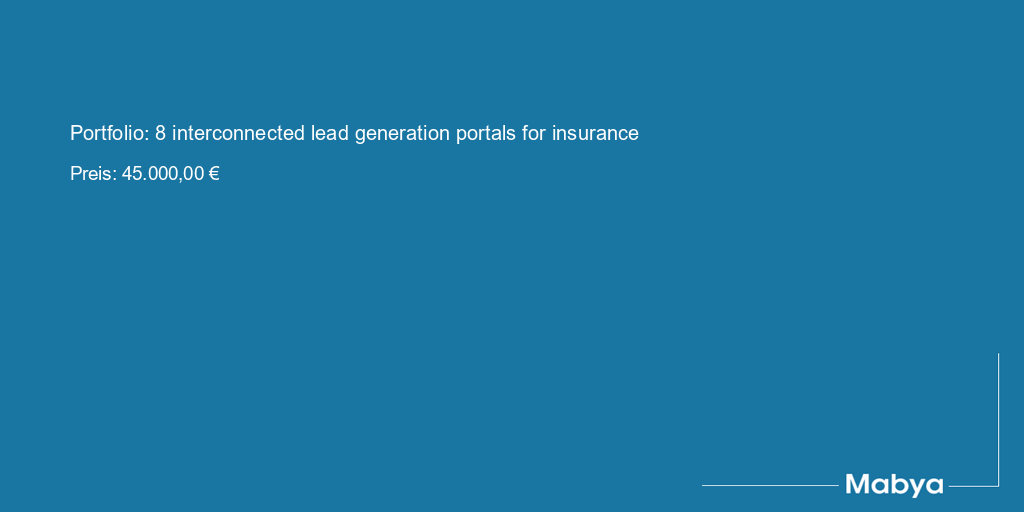 Portfolio: 8 interconnected lead generation portals for insurance

Preis: 45.000,00 €

Mabya